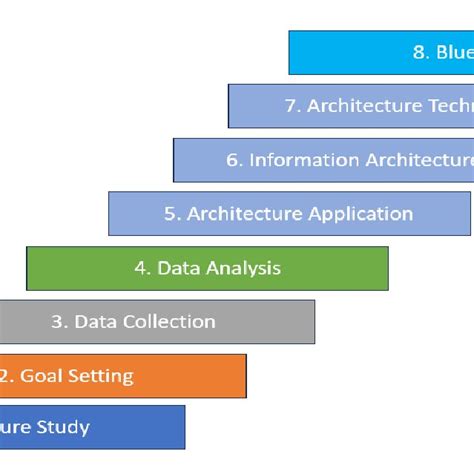 8. Blue

7. Architecture Techn

6. Information Architecture

5. Architecture Application

4. Data Analysis

3. Data Collection

2. Goal Setting

ure Study